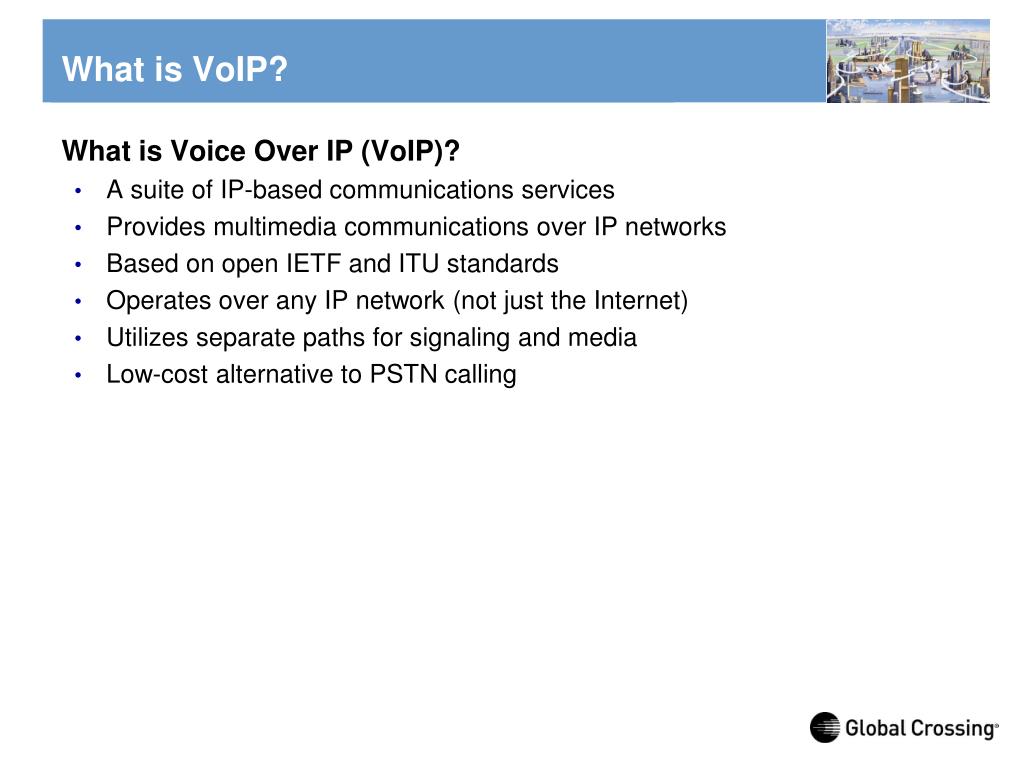 What is VoIP?

What is Voice Over IP (VoIP)?
• A suite of IP-based communications services
• Provides multimedia communications over IP networks
• Based on open IETF and ITU standards
• Operates over any IP network (not just the Internet)
• Utilizes separate paths for signaling and media
• Low-cost alternative to PSTN calling

Global Crossing®